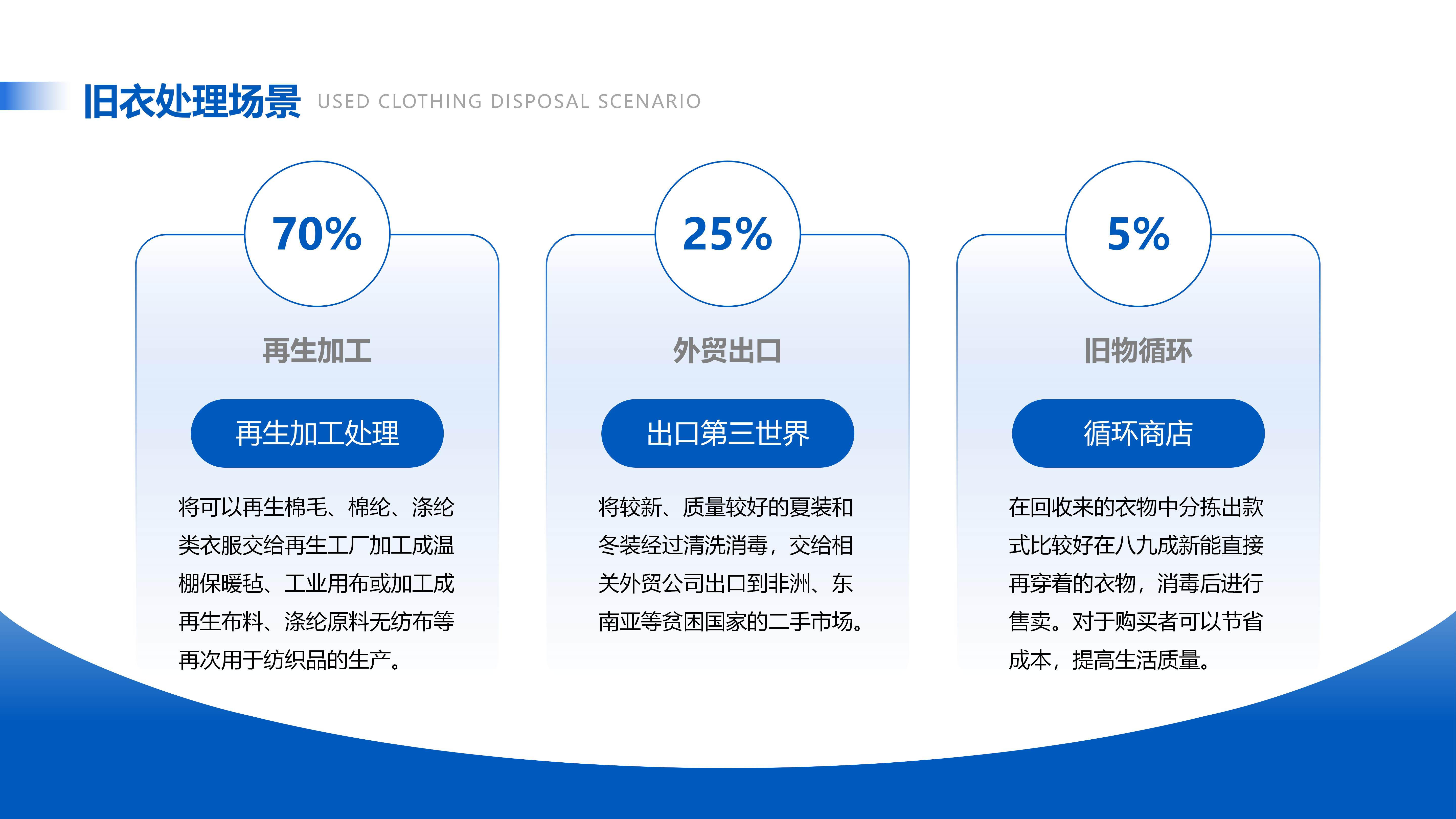 旧衣处理场景 USED CLOTHING DISPOSAL SCENARIO

70%

再生加工

再生加工处理

将可以再生棉毛、棉纶、涤纶类衣服交给再生工厂加工成温棚保暖毡、工业用布或加工成再生布料、涤纶原料无纺布等再次用于纺织品的生产。

25%

外贸出口

出口第三世界

将较新、质量较好的夏装和冬装经过清洗消毒，交给相关外贸公司出口到非洲、东南亚等贫困国家的二手市场。

5%

旧物循环

循环商店

在回收来的衣物中分拣出款式比较好在八九成新能直接再穿着的衣物，消毒后进行售卖。对于购买者可以节省成本，提高生活质量。